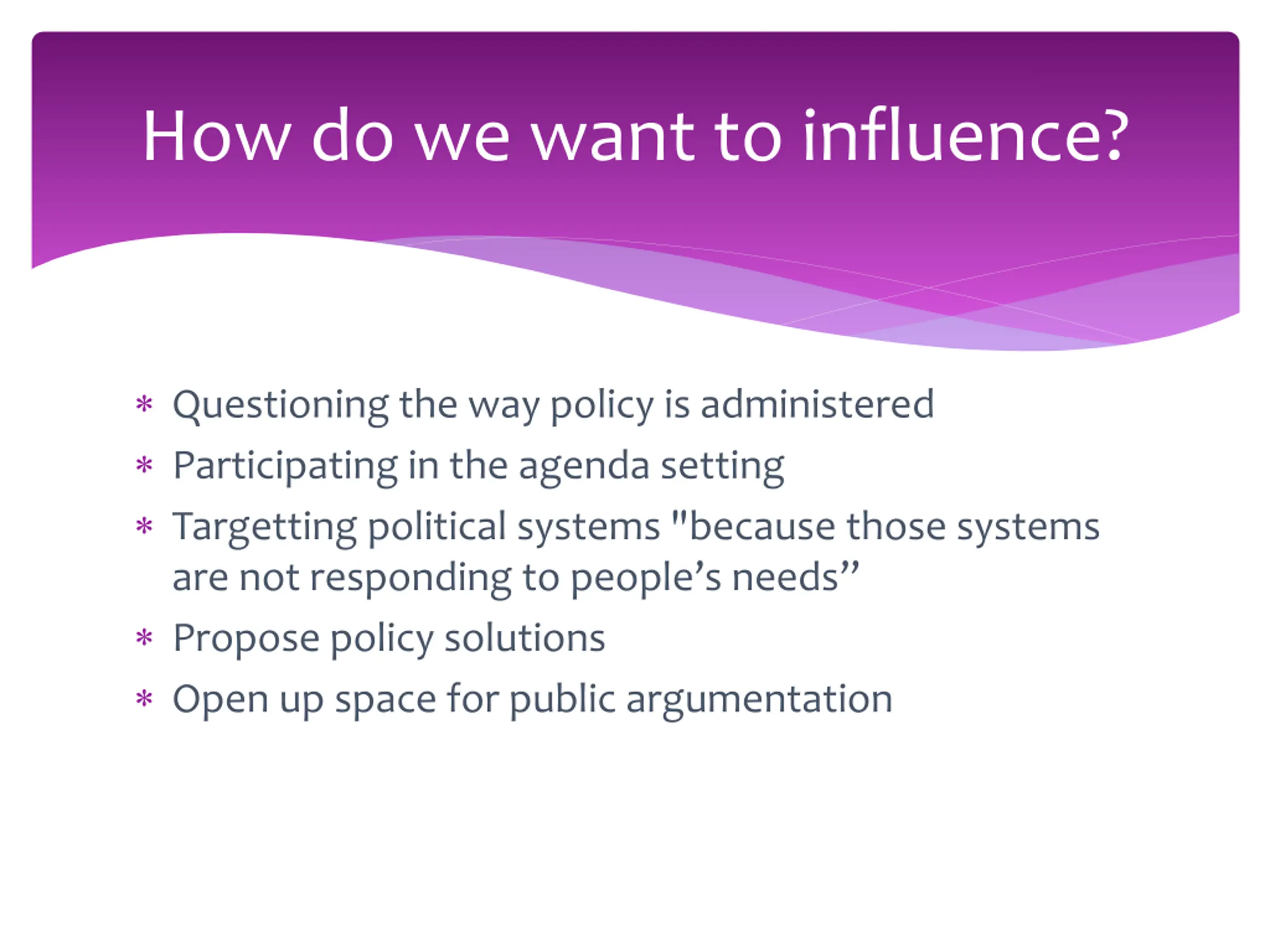 How do we want to influence?

* Questioning the way policy is administered
* Participating in the agenda setting
* Targetting political systems "because those systems are not responding to people’s needs”
* Propose policy solutions
* Open up space for public argumentation